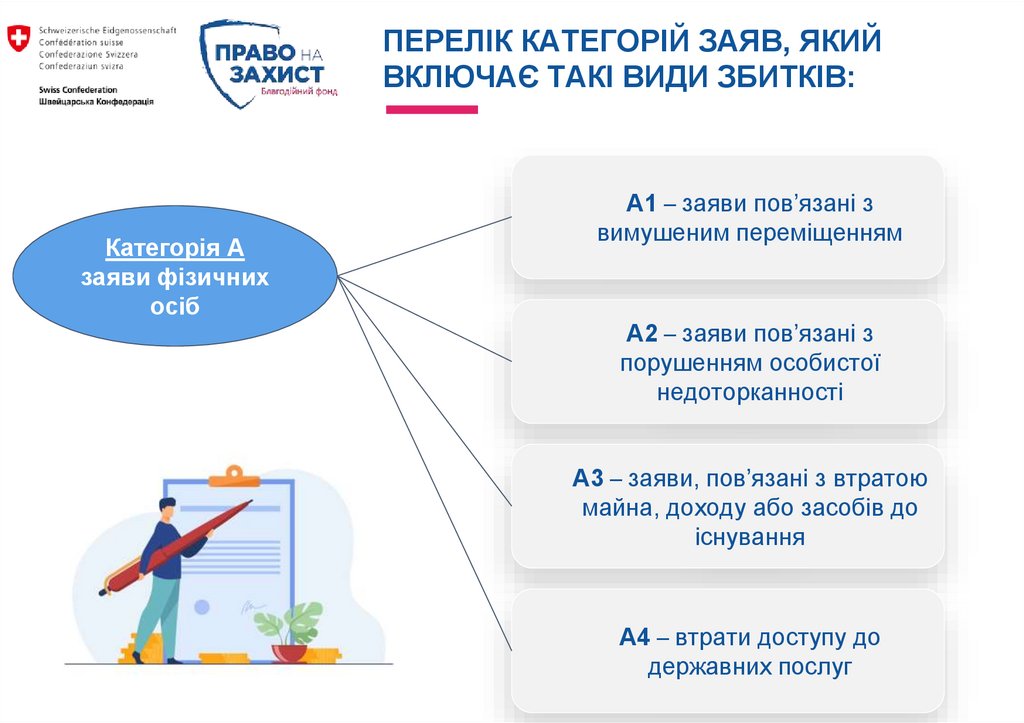 Schweizerische Eidgenossenschaft
Confédération suisse
Confederazione Svizzera
Confederaziun svizra

Swiss Confederation
Швейцарська Конфедерація

ПРАВО НА ЗАХИСТ
Благодійний фонд

ПЕРЕЛІК КАТЕГОРІЙ ЗАЯВ, ЯКИЙ ВКЛЮЧАЄ ТАКІ ВИДИ ЗБИТКІВ:

Категорія А
заяви фізичних осіб

А1 – заяви пов'язані з вимушеним переміщенням

А2 – заяви пов'язані з порушенням особистої недоторканності

А3 – заяви, пов'язані з втратою майна, доходу або засобів до існування

А4 – втрати доступу до державних послуг